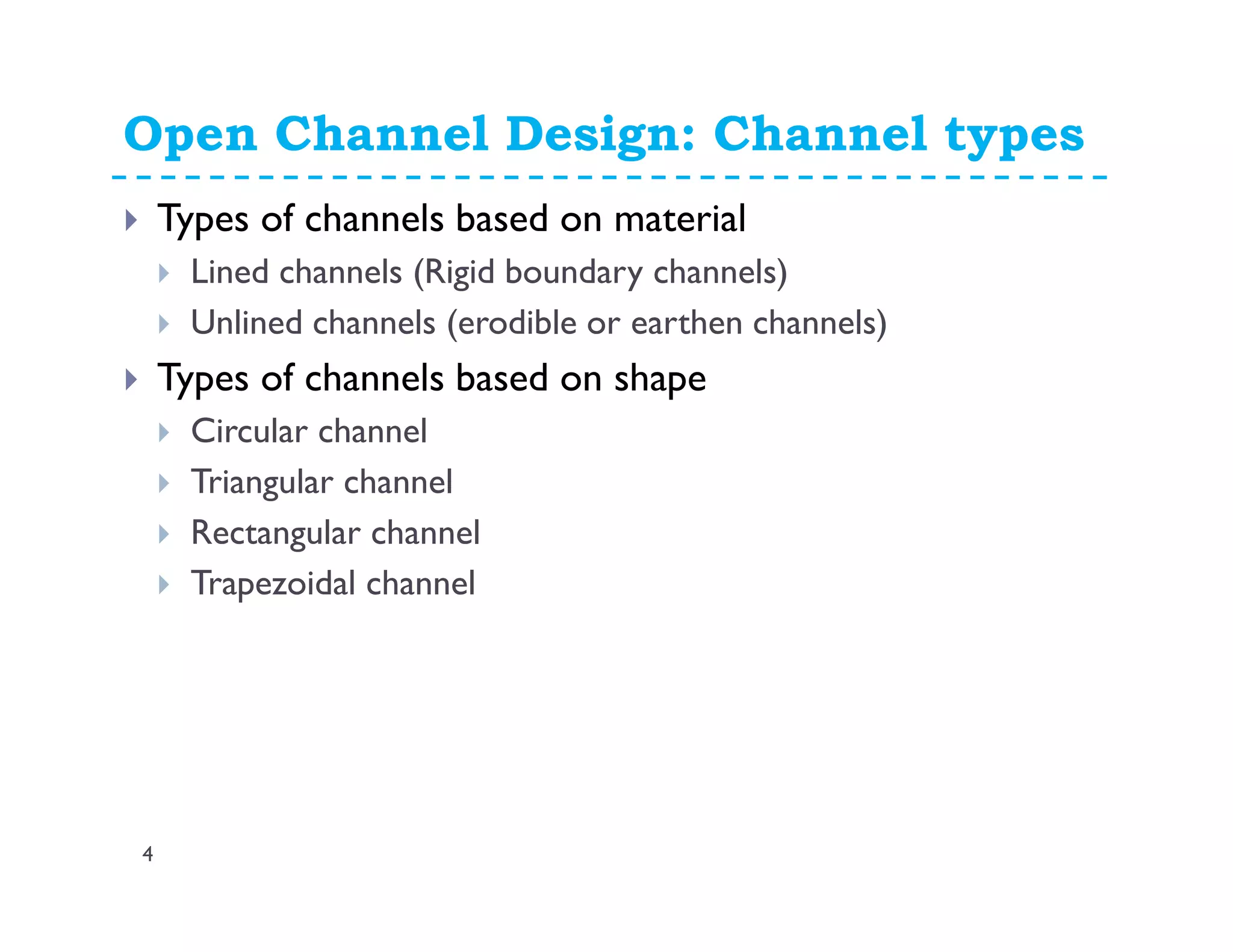 Open Channel Design: Channel types

Types of channels based on material

Lined channels (Rigid boundary channels)

Unlined channels (erodible or earthen channels)

Types of channels based on shape

Circular channel

Triangular channel

Rectangular channel

Trapezoidal channel

4